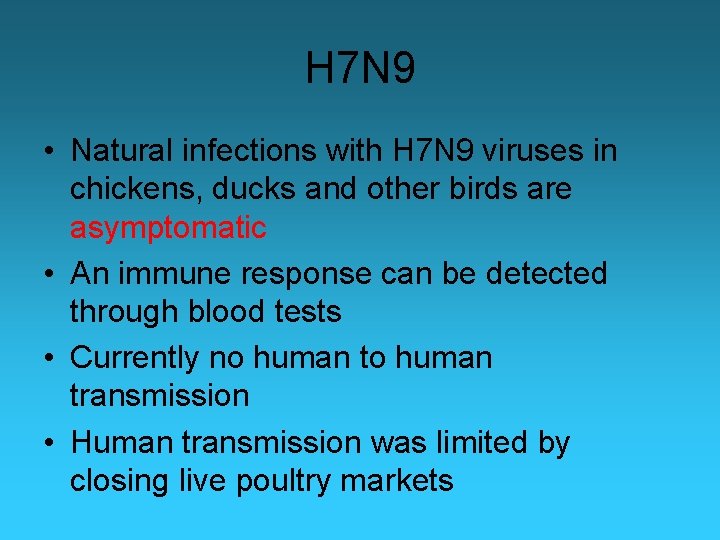 H7N9

• Natural infections with H7N9 viruses in chickens, ducks and other birds are asymptomatic

• An immune response can be detected through blood tests

• Currently no human to human transmission

• Human transmission was limited by closing live poultry markets